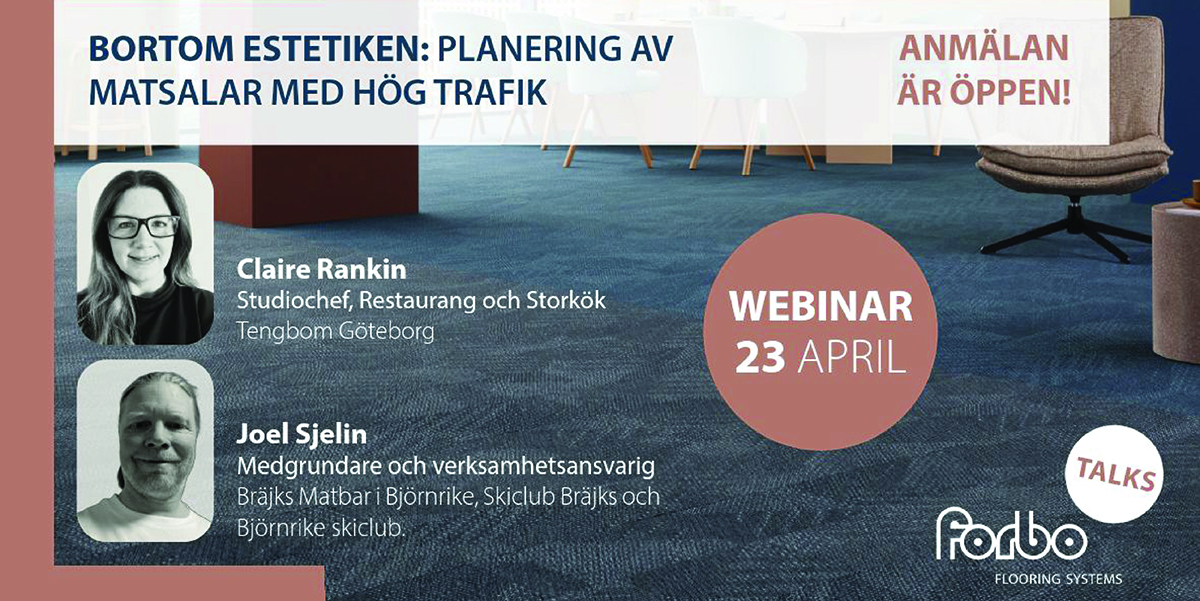 BORTOM ESTETIKEN: PLANERING AV MATSALAR MED HÖG TRAFIK

ANMÄLAN ÄR ÖPPEN!

Claire Rankin
Studiochef, Restaurang och Storkök
Tengbom Göteborg

WEBINAR
23 APRIL

Joel Sjelin
Medgrundare och verksamhetsansvarig
Bräjks Matbar i Björnrike, Skiclub Bräjks och Björnrike skiclub.

TALKS

forbo
FLOORING SYSTEMS